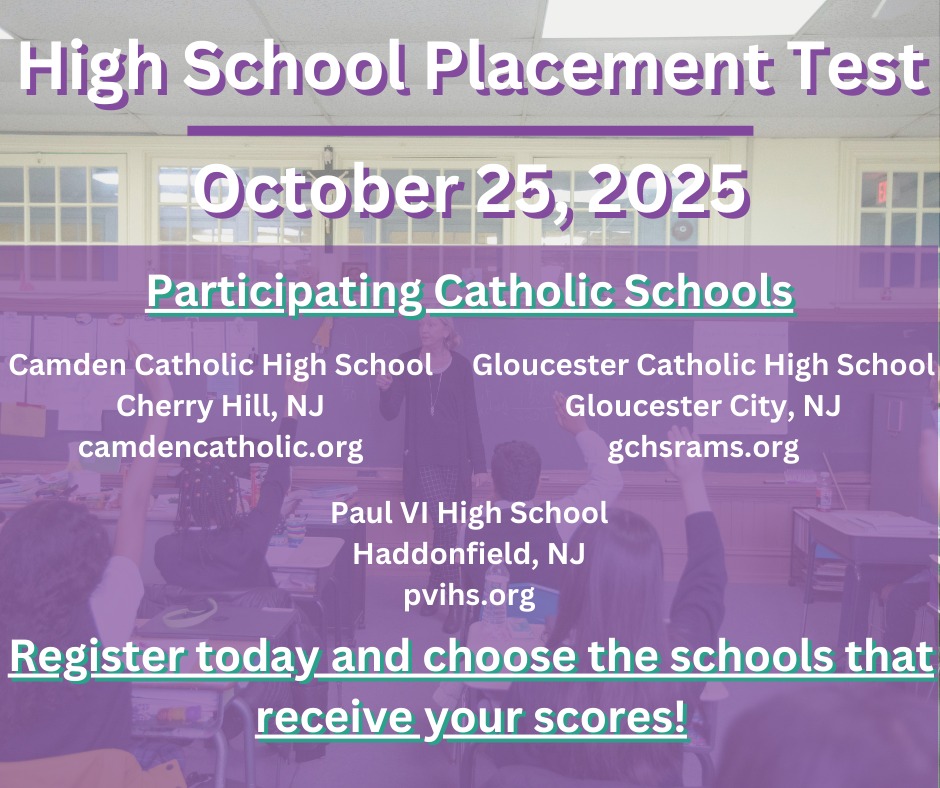 High School Placement Test

October 25, 2025

Participating Catholic Schools

Camden Catholic High School
Cherry Hill, NJ
camdencatholic.org

Gloucester Catholic High School
Gloucester City, NJ
gchsrams.org

Paul VI High School
Haddonfield, NJ
pvihs.org

Register today and choose the schools that receive your scores!